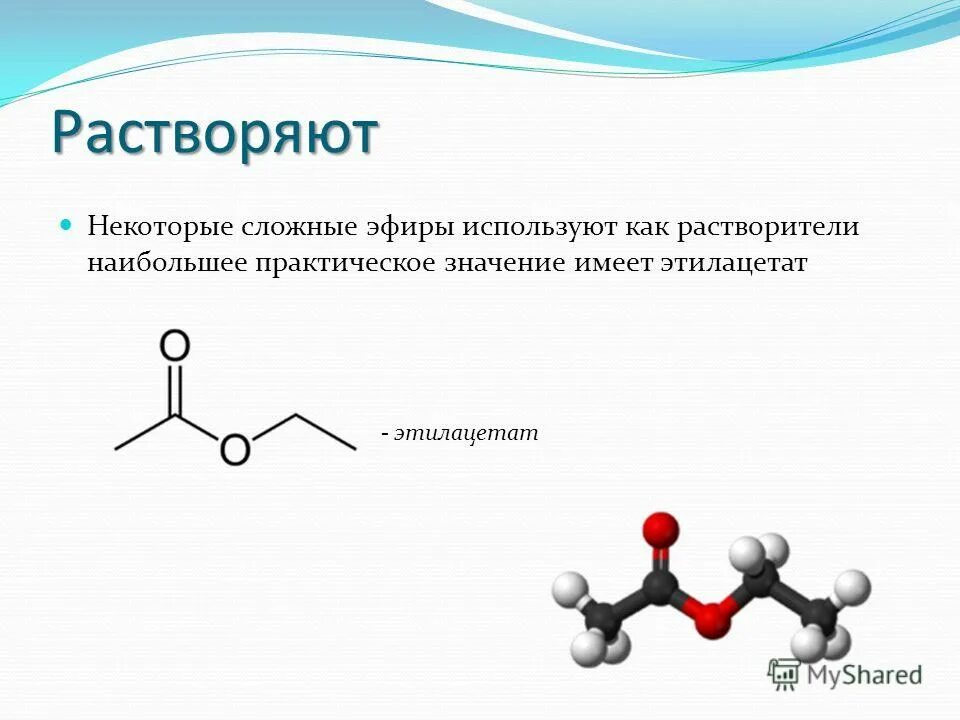 Растворяют

Некоторые сложные эфиры используют как растворители наибольшее практическое значение имеет этилацетат

O

O

- этилацетат

MyShared